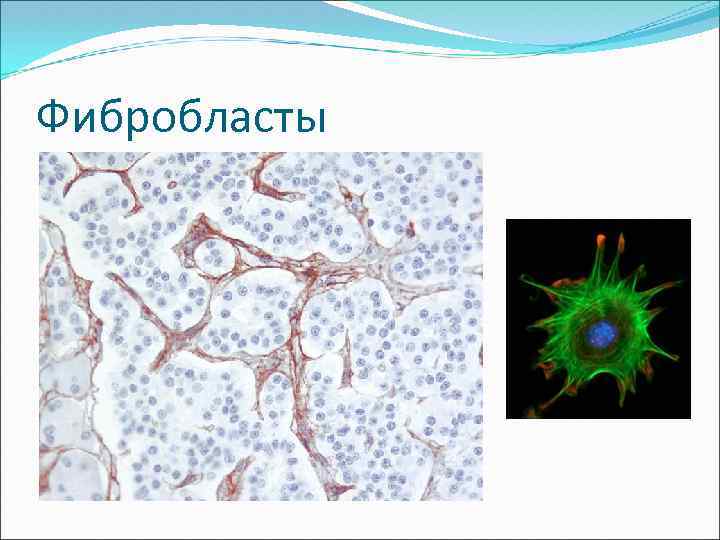 Фибробласты